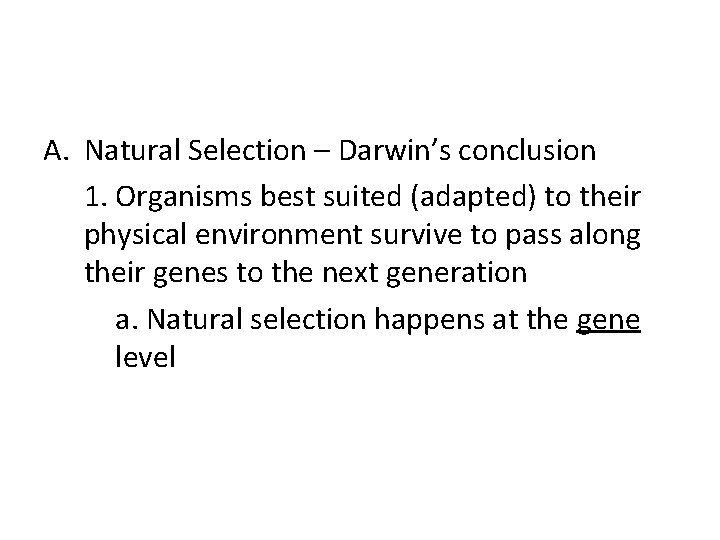 A. Natural Selection – Darwin's conclusion

1. Organisms best suited (adapted) to their physical environment survive to pass along their genes to the next generation

a. Natural selection happens at the gene level